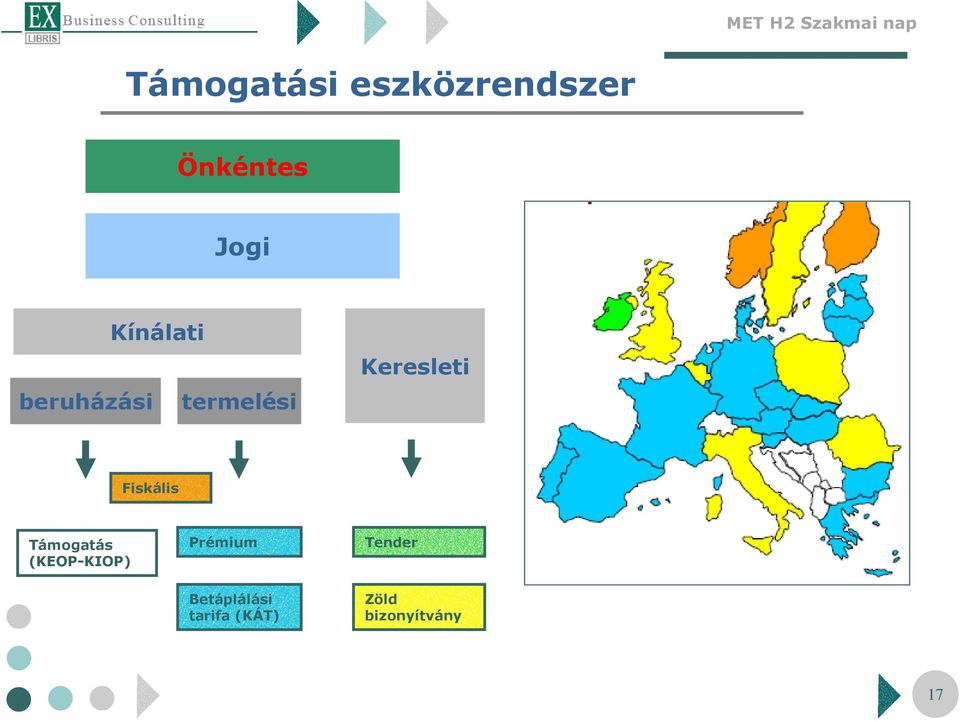 EX LIBRIS Business Consulting

MET H2 Szakmai nap

Támogatási eszközrendszer

Önkéntes

Jogi

Kínálati

beruházási

termelési

Keresleti

Fiskális

Támogatás (KEOP-KIOP)

Prémium

Tender

Betáplálási tarifa (KÁT)

Zöld bizonyítvány

17